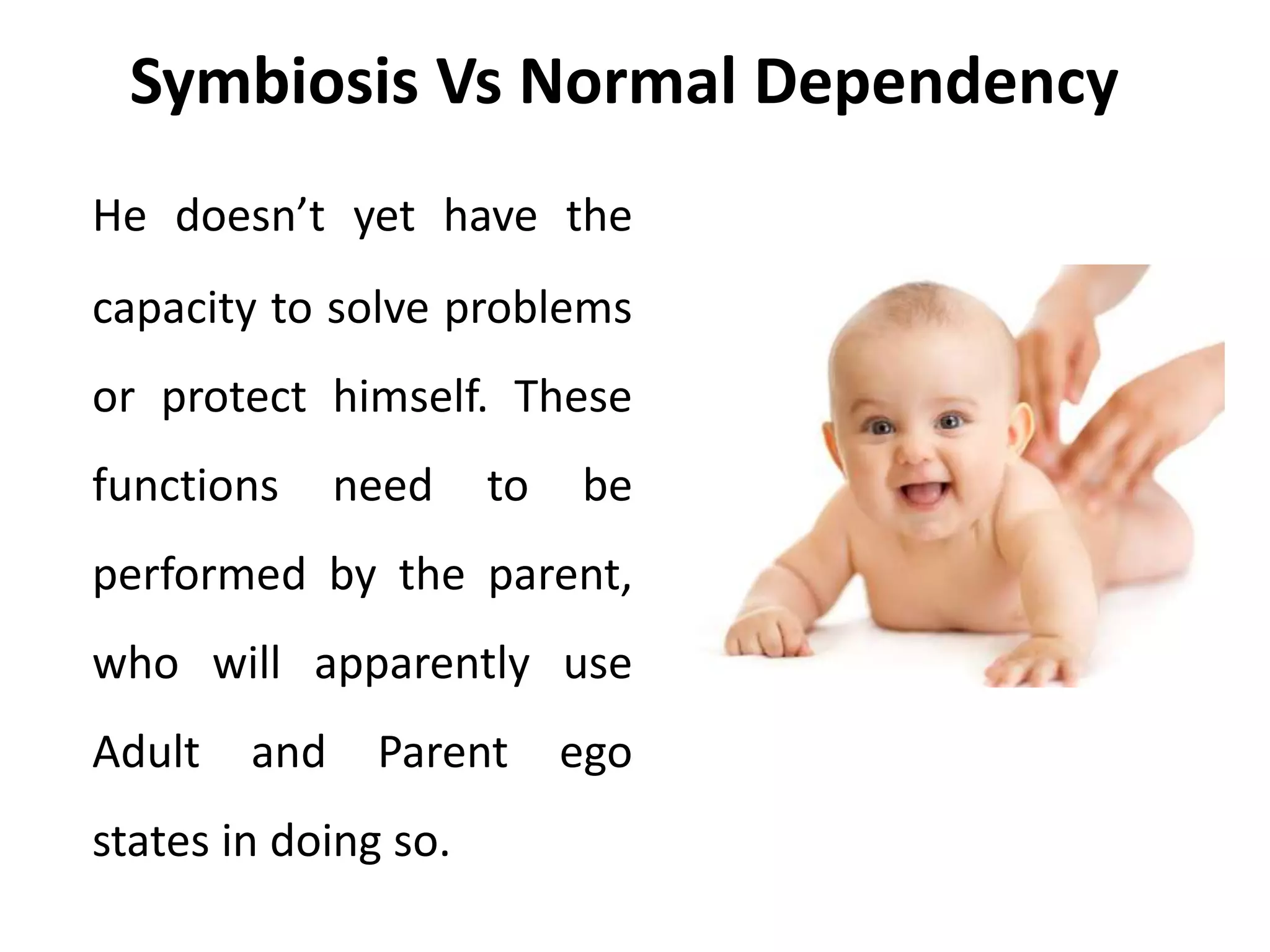 Symbiosis Vs Normal Dependency

He doesn’t yet have the capacity to solve problems or protect himself. These functions need to be performed by the parent, who will apparently use Adult and Parent ego states in doing so.